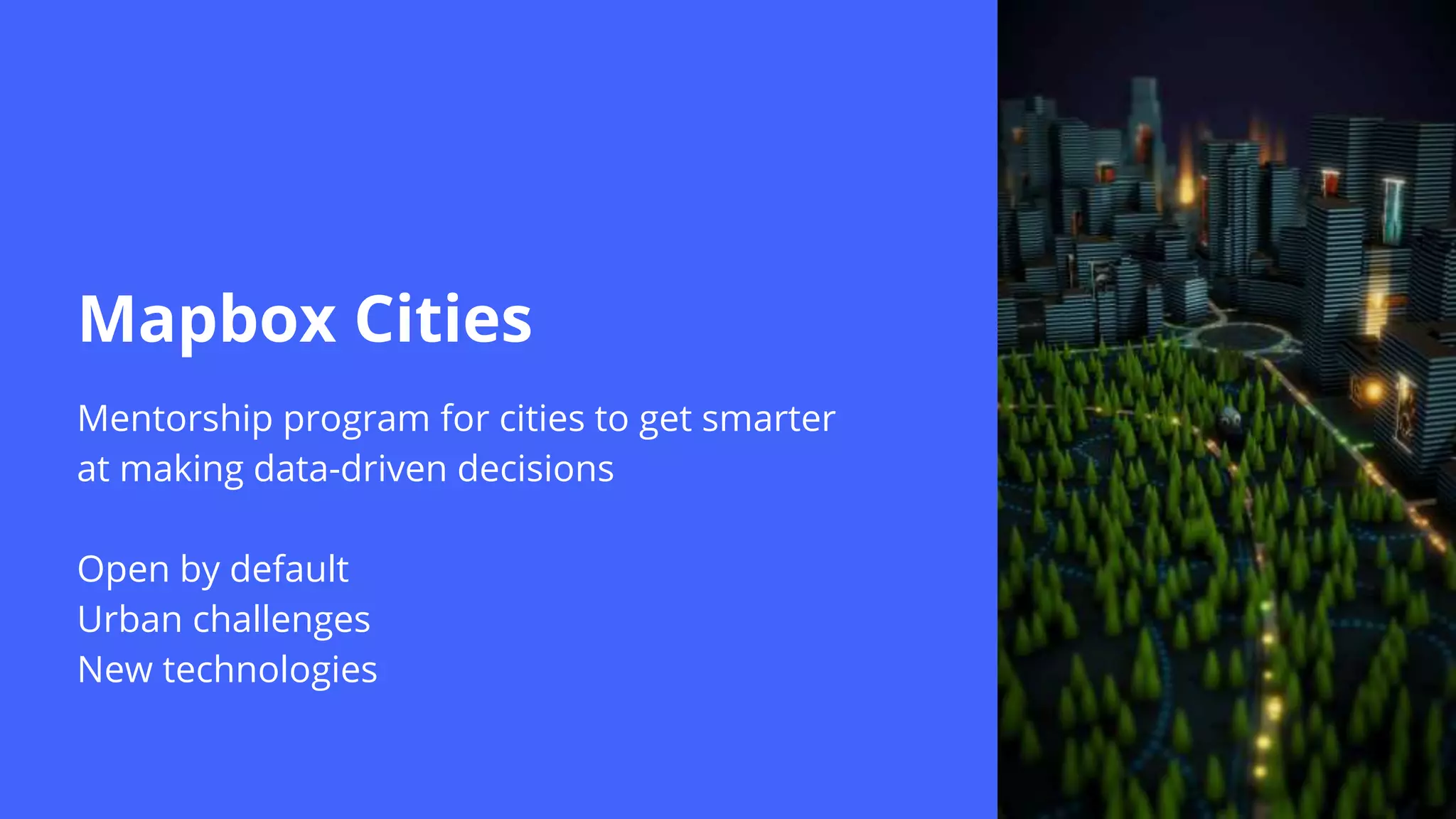 Mapbox Cities

Mentorship program for cities to get smarter at making data-driven decisions

Open by default
Urban challenges
New technologies